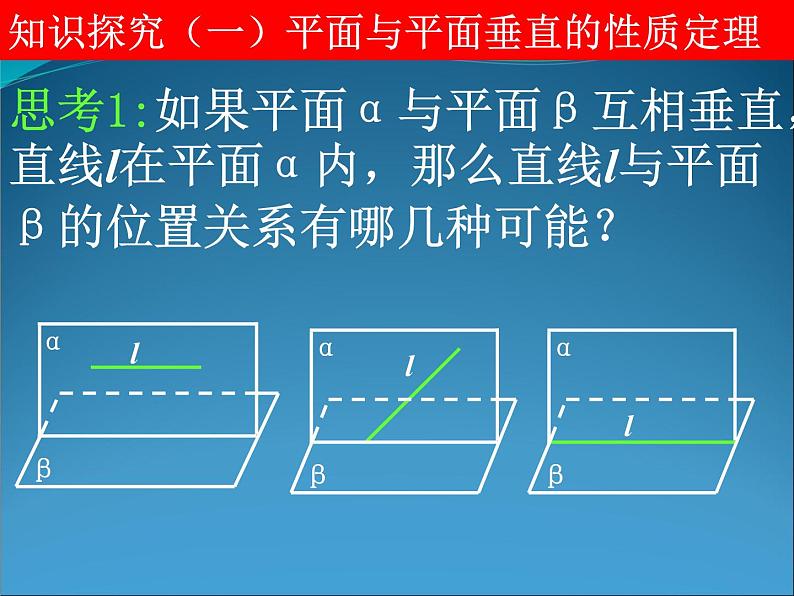 知识探究（一）平面与平面垂直的性质定理

思考1：如果平面α与平面β互相垂直，直线$l$在平面α内，那么直线$l$与平面β的位置关系有哪几种可能？

α
$l$
β

α
$l$
β

α
$l$
β